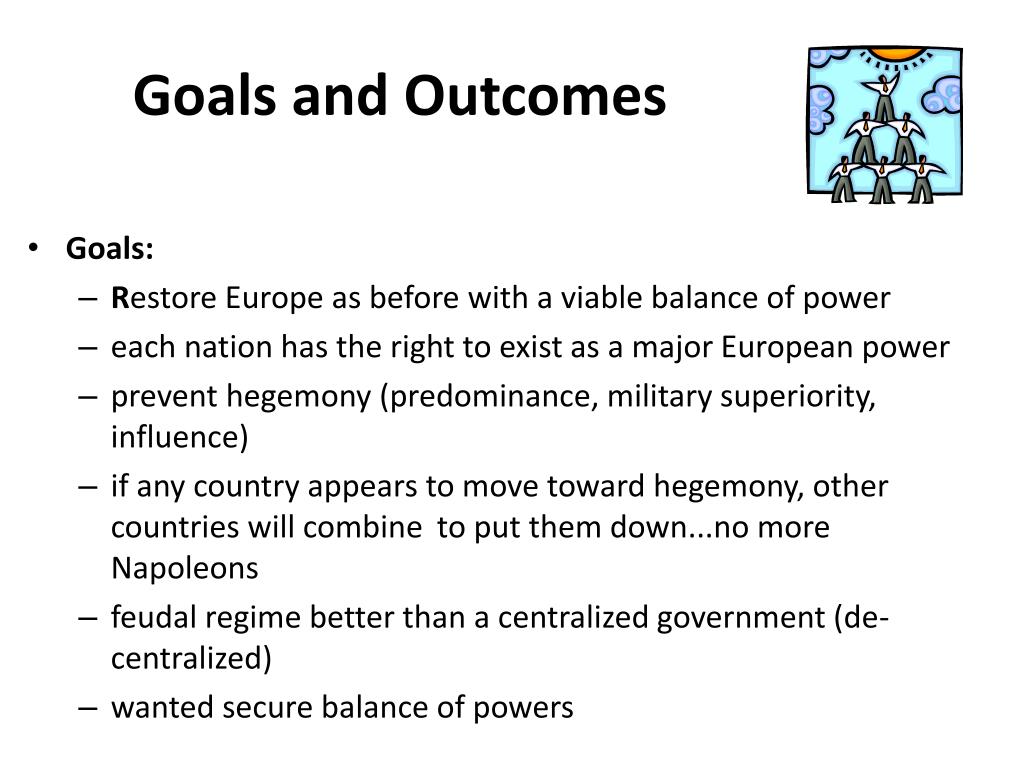 Goals and Outcomes

• Goals:
– Restore Europe as before with a viable balance of power
– each nation has the right to exist as a major European power
– prevent hegemony (predominance, military superiority, influence)
– if any country appears to move toward hegemony, other countries will combine to put them down...no more Napoleons
– feudal regime better than a centralized government (de-centralized)
– wanted secure balance of powers